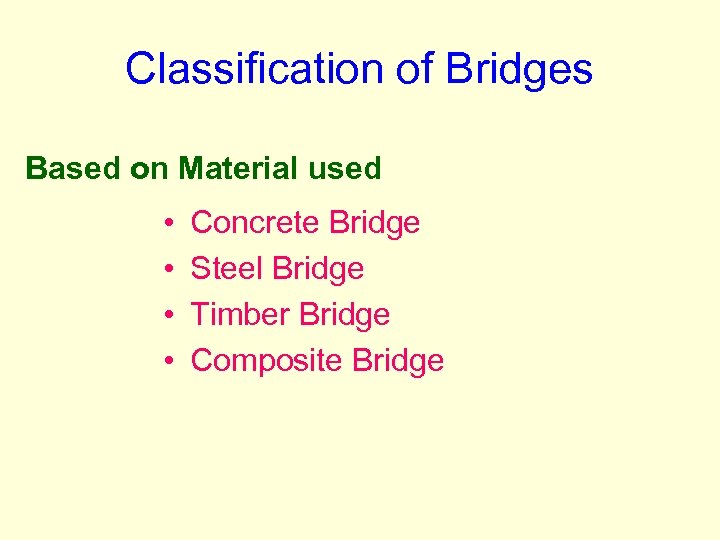 Classification of Bridges

Based on Material used

• Concrete Bridge
• Steel Bridge
• Timber Bridge
• Composite Bridge